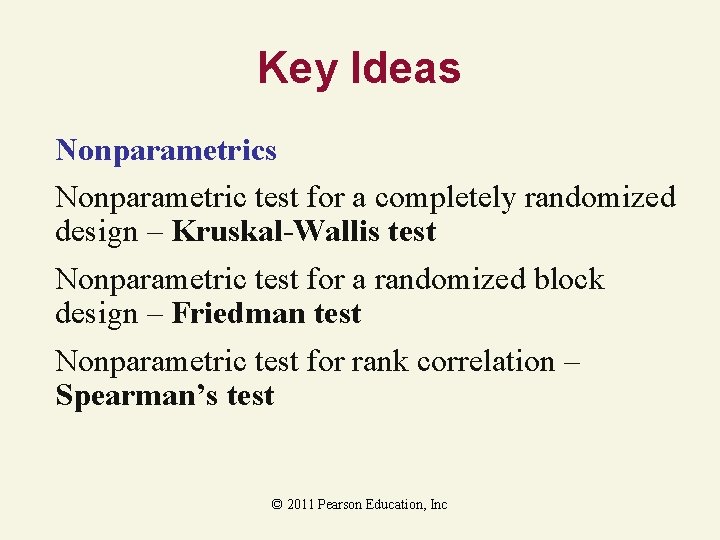 Key Ideas

Nonparametrics

Nonparametric test for a completely randomized design – Kruskal-Wallis test

Nonparametric test for a randomized block design – Friedman test

Nonparametric test for rank correlation – Spearman's test

© 2011 Pearson Education, Inc